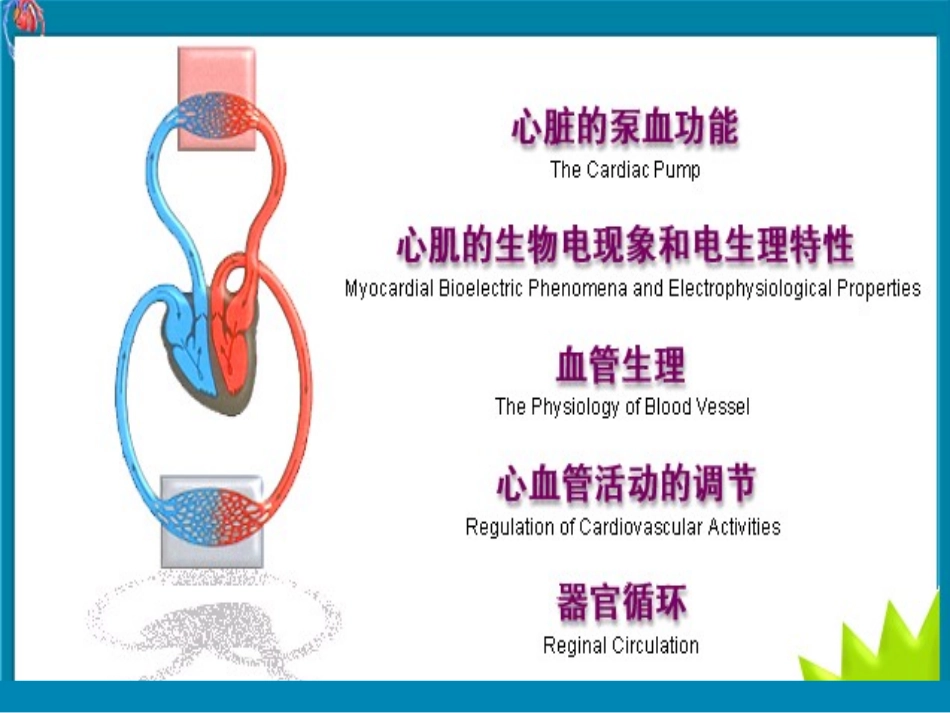 心脏的泵血功能
The Cardiac Pump

心肌的生物电现象和电生理特性
Myocardial Bioelectric Phenomena and Electrophysiological Properties

血管生理
The Physiology of Blood Vessel

心血管活动的调节
Regulation of Cardiovascular Activities

器官循环
Reginal Circulation